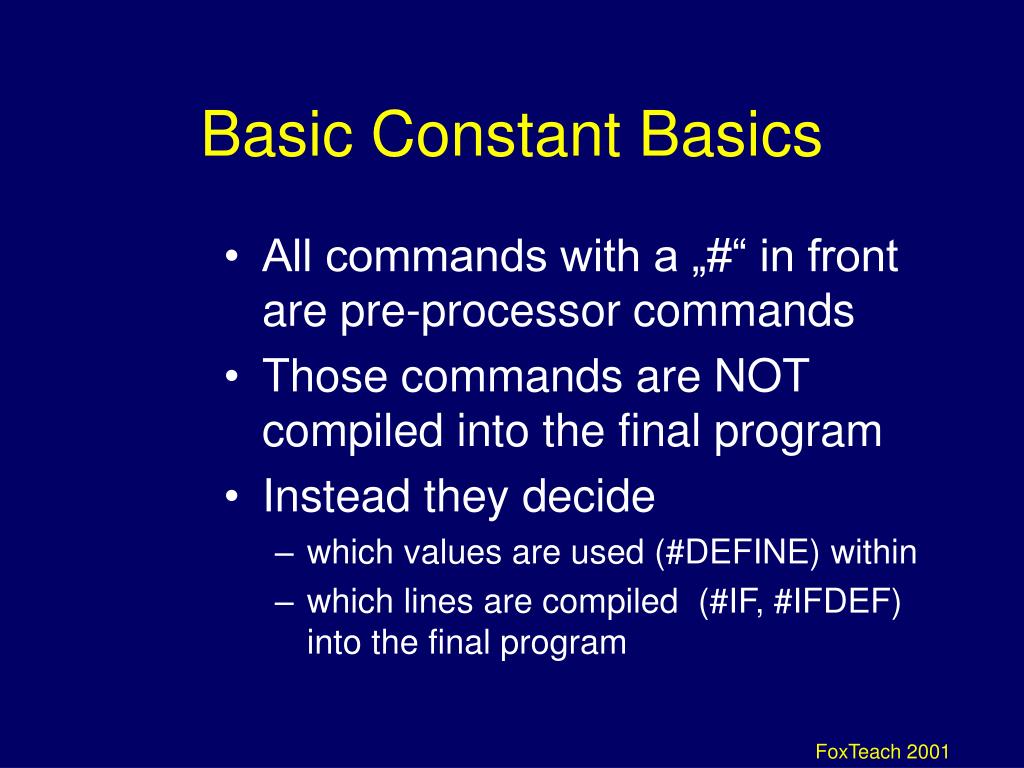 Basic Constant Basics

• All commands with a „#“ in front are pre-processor commands
• Those commands are NOT compiled into the final program
• Instead they decide
– which values are used (#DEFINE) within
– which lines are compiled (#IF, #IFDEF) into the final program

FoxTeach 2001